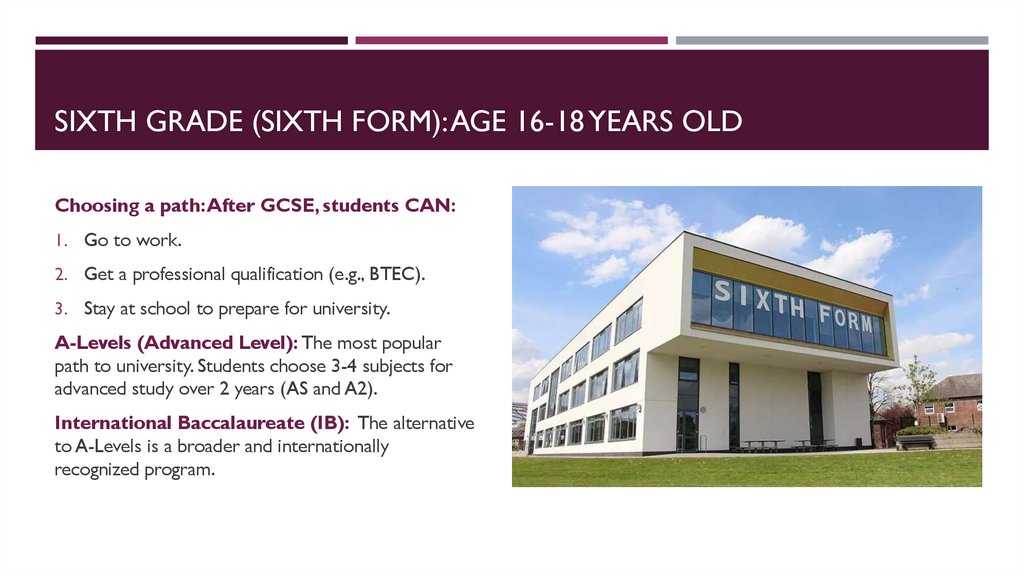 SIXTH GRADE (SIXTH FORM): AGE 16-18 YEARS OLD

Choosing a path: After GCSE, students CAN:

1. Go to work.
2. Get a professional qualification (e.g., BTEC).
3. Stay at school to prepare for university.

A-Levels (Advanced Level): The most popular path to university. Students choose 3-4 subjects for advanced study over 2 years (AS and A2).

International Baccalaureate (IB): The alternative to A-Levels is a broader and internationally recognized program.

SIXTH FORM